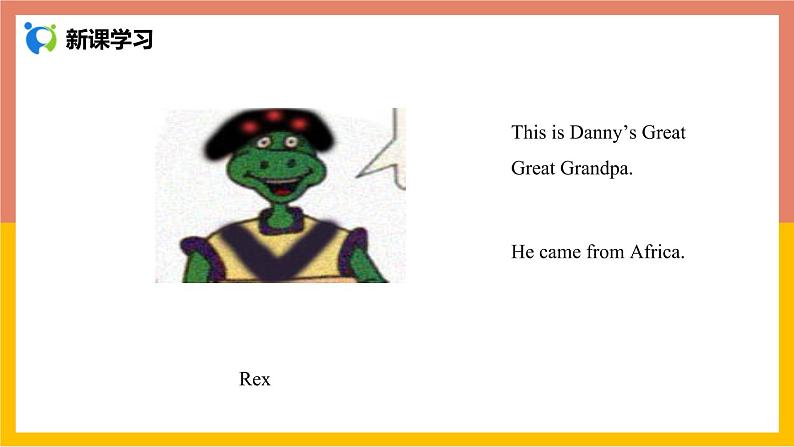 新课学习

This is Danny’s Great Great Grandpa.

He came from Africa.

Rex